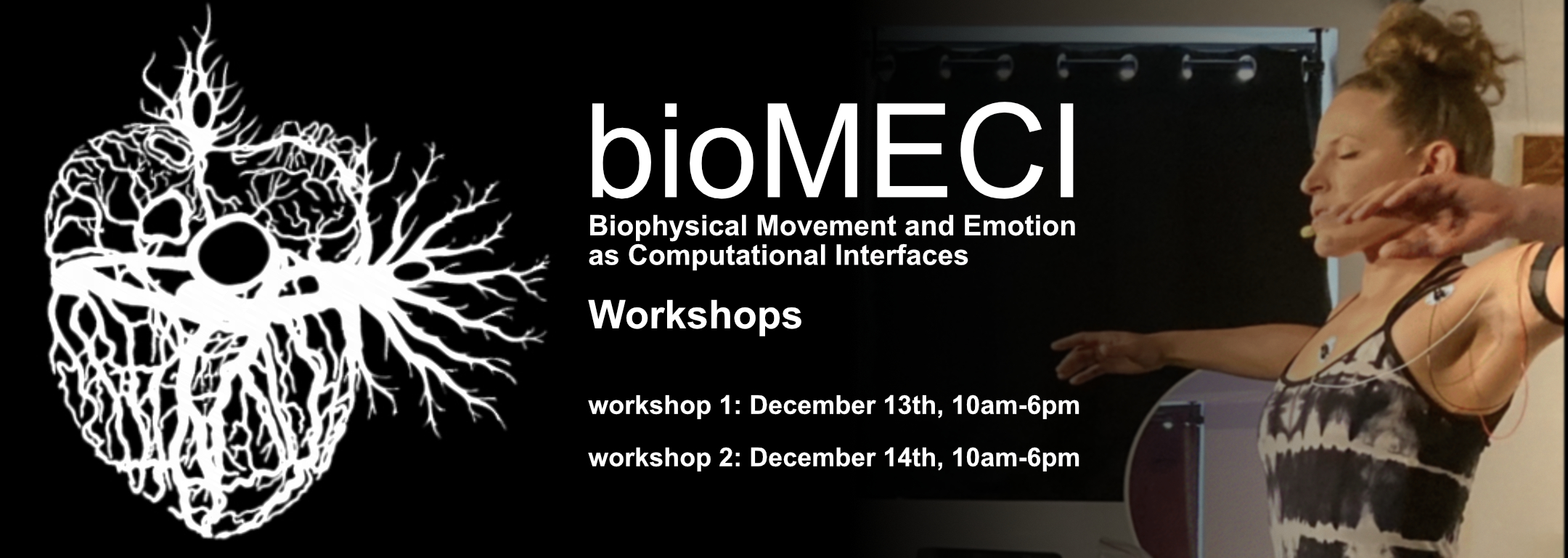 bioMECI
Biophysical Movement and Emotion as Computational Interfaces

Workshops

workshop 1: December 13th, 10am-6pm

workshop 2: December 14th, 10am-6pm